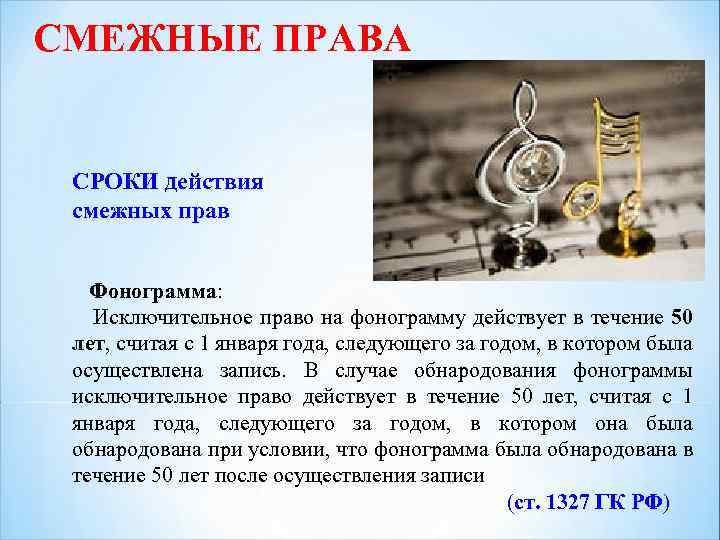 СМЕЖНЫЕ ПРАВА

СРОКИ действия смежных прав

Фонограмма:

Исключительное право на фонограмму действует в течение 50 лет, считая с 1 января года, следующего за годом, в котором была осуществлена запись. В случае обнародования фонограммы исключительное право действует в течение 50 лет, считая с 1 января года, следующего за годом, в котором она была обнародована при условии, что фонограмма была обнародована в течение 50 лет после осуществления записи

(ст. 1327 ГК РФ)